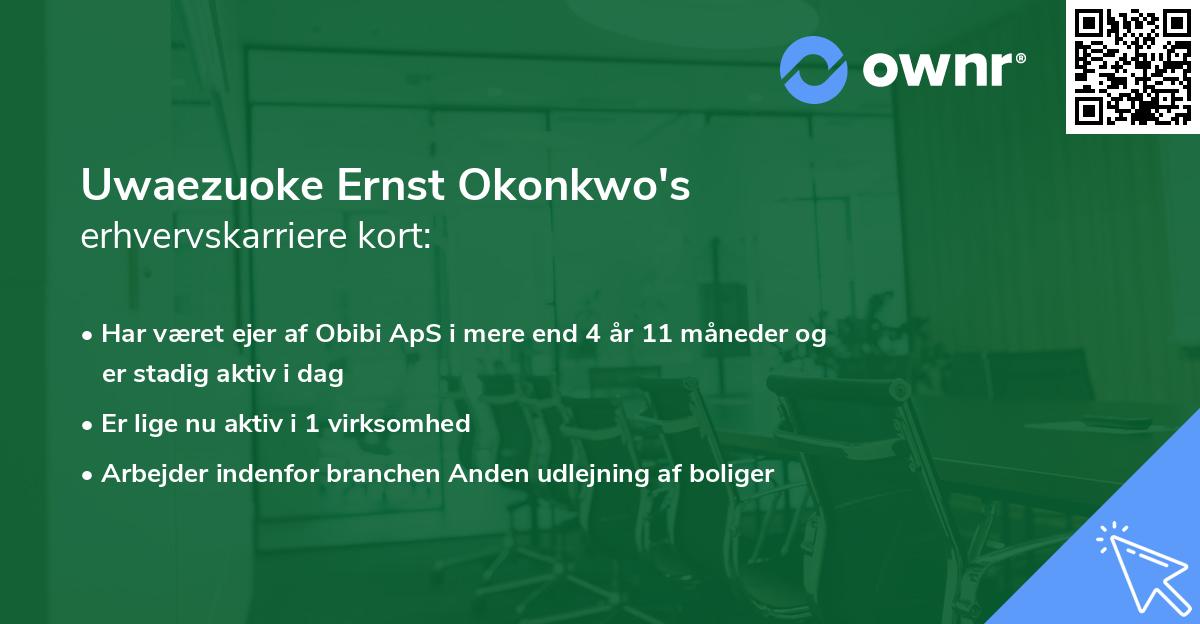 ownr®

Uwaezuoke Ernst Okonkwo's
erhvervskarriere kort:

• Har været ejer af Obibi ApS i mere end 4 år 11 måneder og er stadig aktiv i dag
• Er lige nu aktiv i 1 virksomhed
• Arbejder indenfor branchen Anden udlejning af boliger